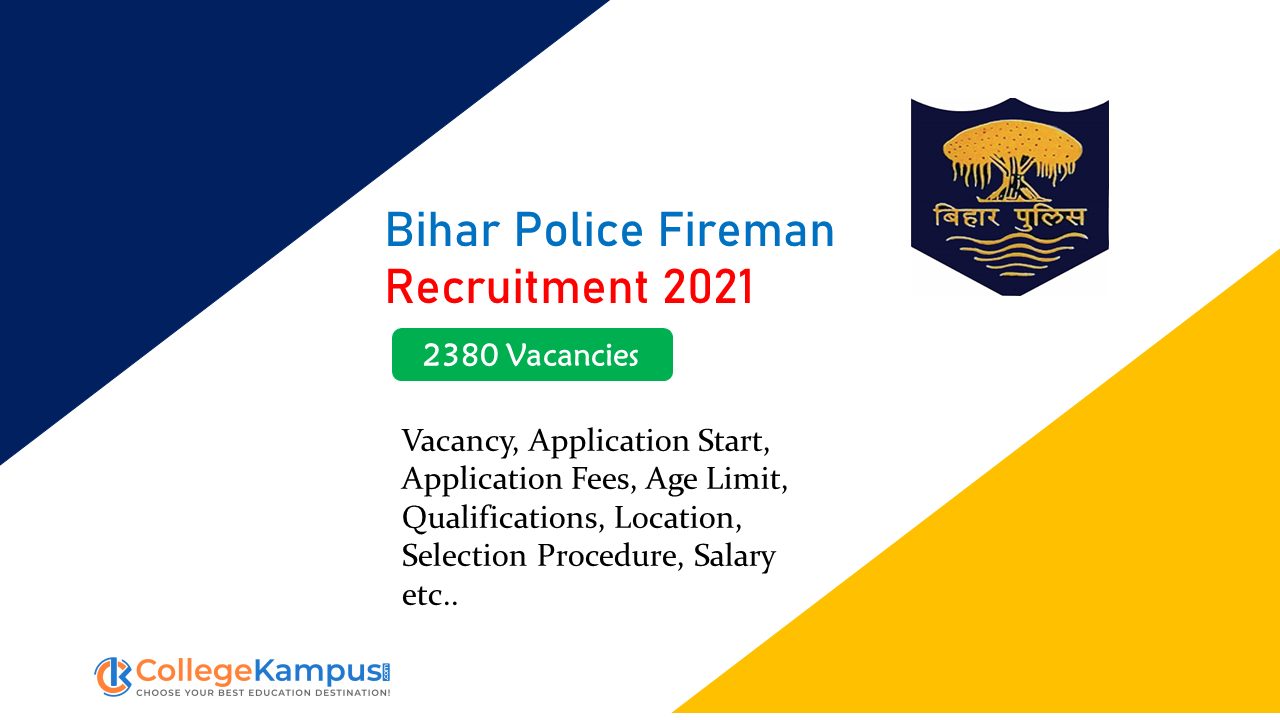 बिहार पुलिस

Bihar Police Fireman
Recruitment 2021

2380 Vacancies

Vacancy, Application Start, Application Fees, Age Limit, Qualifications, Location, Selection Procedure, Salary etc..

CollegeKampus.com
CHOOSE YOUR BEST EDUCATION DESTINATION!